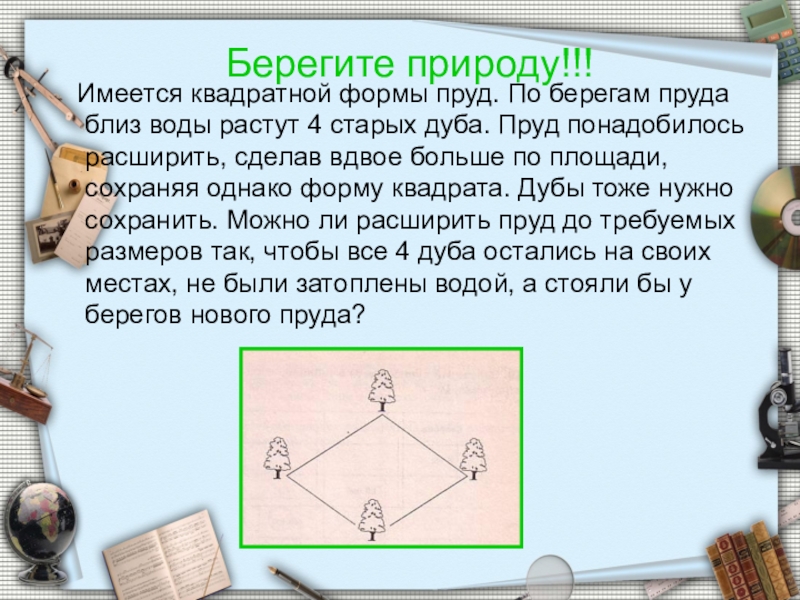 Берегите природу!!!

Имеется квадратной формы пруд. По берегам пруда близ воды растут 4 старых дуба. Пруд понадобилось расширить, сделав вдвое больше по площади, сохраняя однако форму квадрата. Дубы тоже нужно сохранить. Можно ли расширить пруд до требуемых размеров так, чтобы все 4 дуба остались на своих местах, не были затоплены водой, а стояли бы у берегов нового пруда?